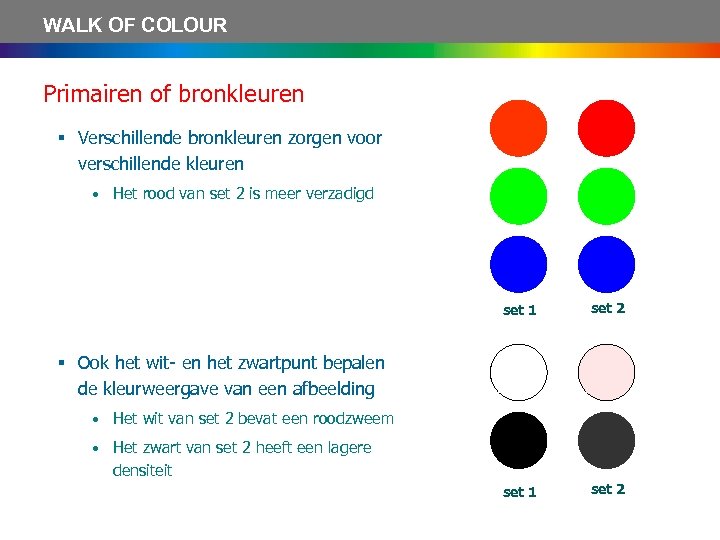 WALK OF COLOUR

Primairen of bronkleuren

▪ Verschillende bronkleuren zorgen voor verschillende kleuren

• Het rood van set 2 is meer verzadigd

set 1

set 2

▪ Ook het wit- en het zwartpunt bepalen de kleurweergave van een afbeelding

• Het wit van set 2 bevat een roodzweem

• Het zwart van set 2 heeft een lagere densiteit

set 1

set 2